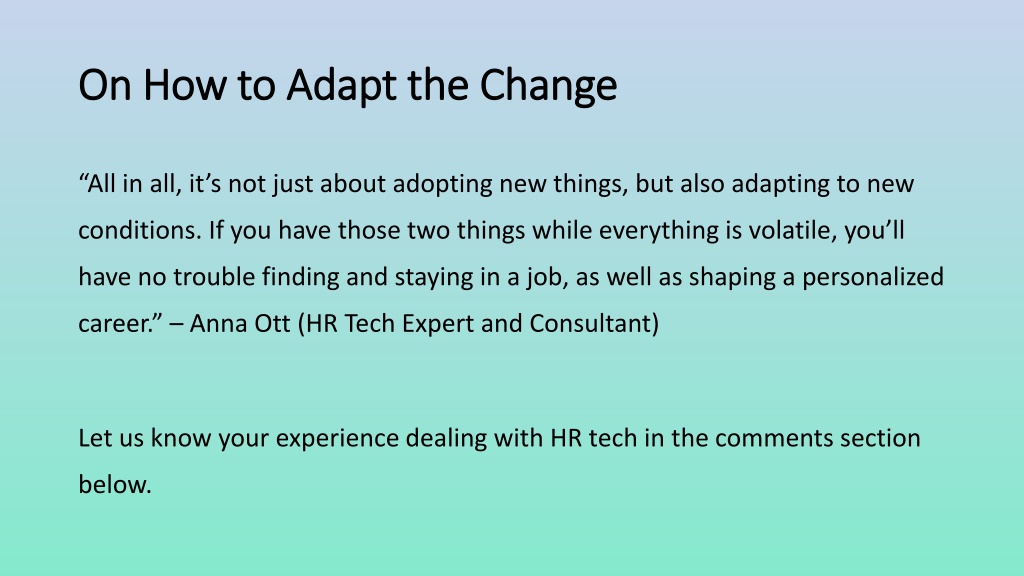 On How to Adapt the Change

“All in all, it’s not just about adopting new things, but also adapting to new conditions. If you have those two things while everything is volatile, you’ll have no trouble finding and staying in a job, as well as shaping a personalized career.” – Anna Ott (HR Tech Expert and Consultant)

Let us know your experience dealing with HR tech in the comments section below.